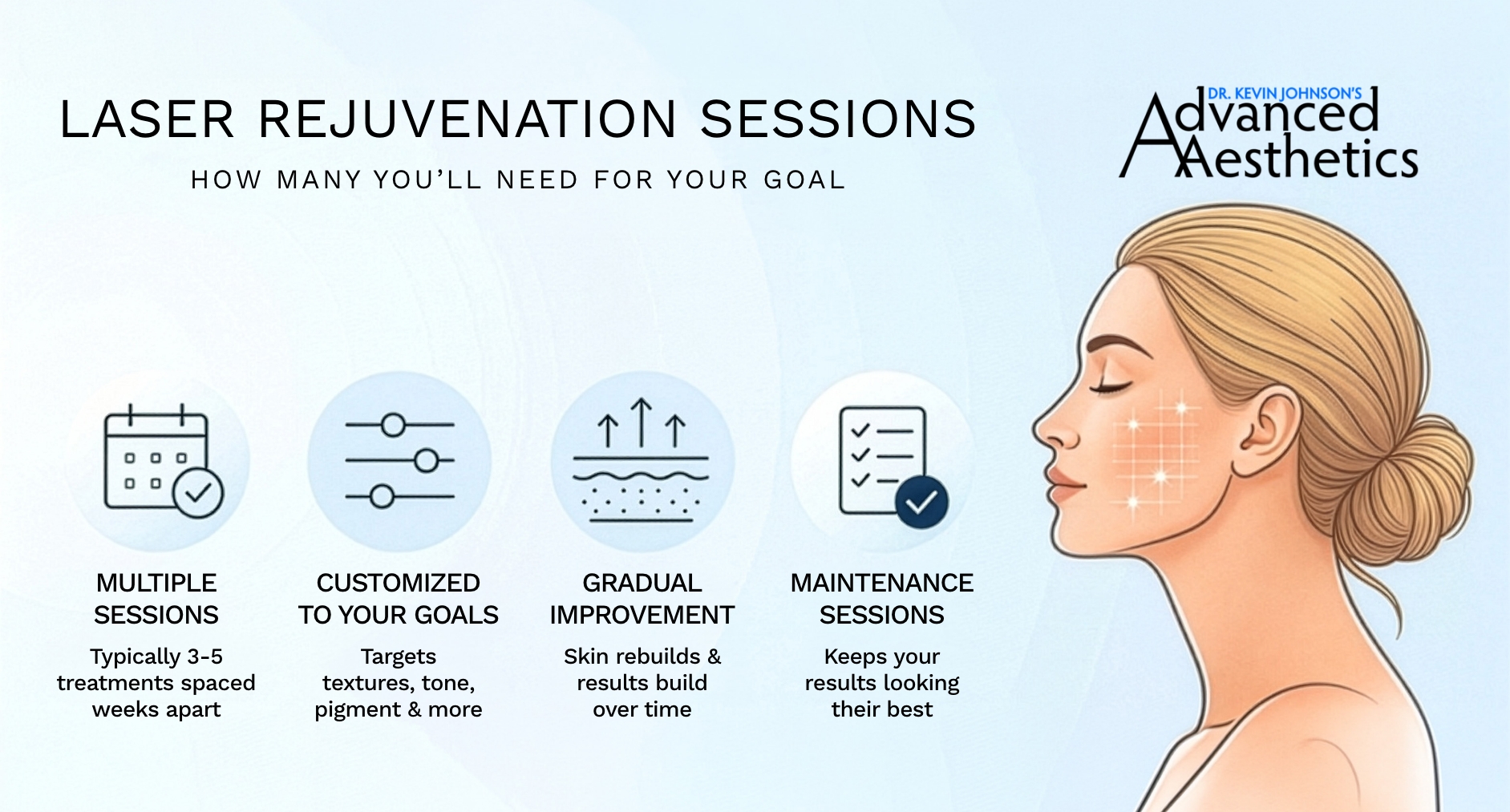 LASER REJUVENATION SESSIONS

HOW MANY YOU'LL NEED FOR YOUR GOAL

DR. KEVIN JOHNSON'S
Advanced
Aesthetics

MULTIPLE SESSIONS

Typically 3-5 treatments spaced weeks apart

CUSTOMIZED TO YOUR GOALS

Targets textures, tone, pigment & more

GRADUAL IMPROVEMENT

Skin rebuilds & results build over time

MAINTENANCE SESSIONS

Keeps your results looking their best